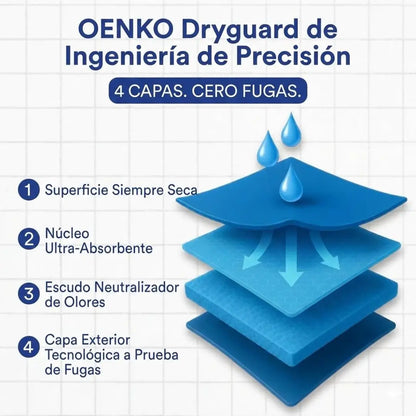 OENKO Dryguard de Ingeniería de Precisión

4 CAPAS. CERO FUGAS.

1 Superficie Siempre Seca

2 Núcleo Ultra-Absorbente

3 Escudo Neutralizador de Olores

4 Capa Exterior Tecnológica a Prueba de Fugas